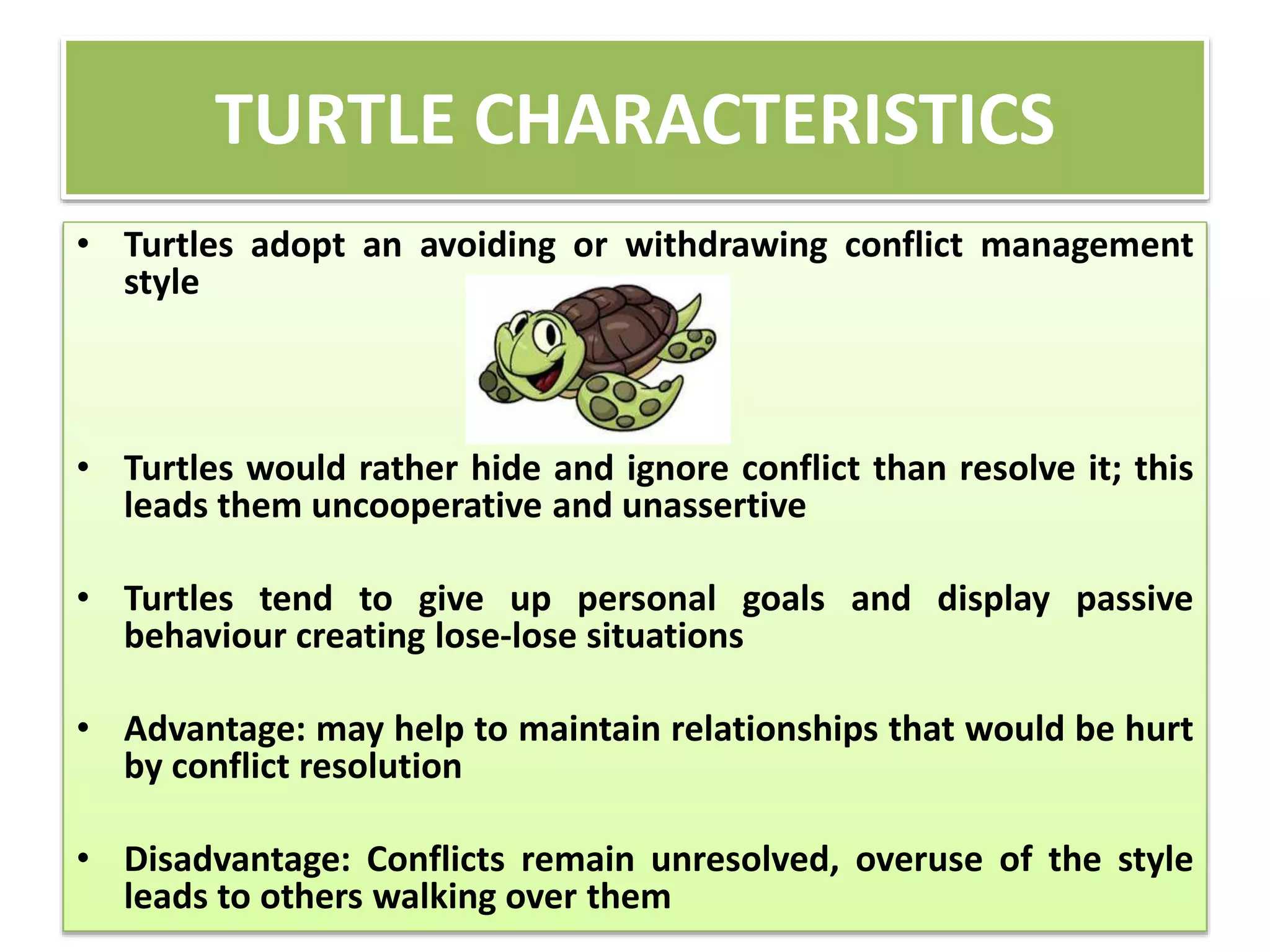 TURTLE CHARACTERISTICS

• Turtles adopt an avoiding or withdrawing conflict management style

• Turtles would rather hide and ignore conflict than resolve it; this leads them uncooperative and unassertive

• Turtles tend to give up personal goals and display passive behaviour creating lose-lose situations

• Advantage: may help to maintain relationships that would be hurt by conflict resolution

• Disadvantage: Conflicts remain unresolved, overuse of the style leads to others walking over them